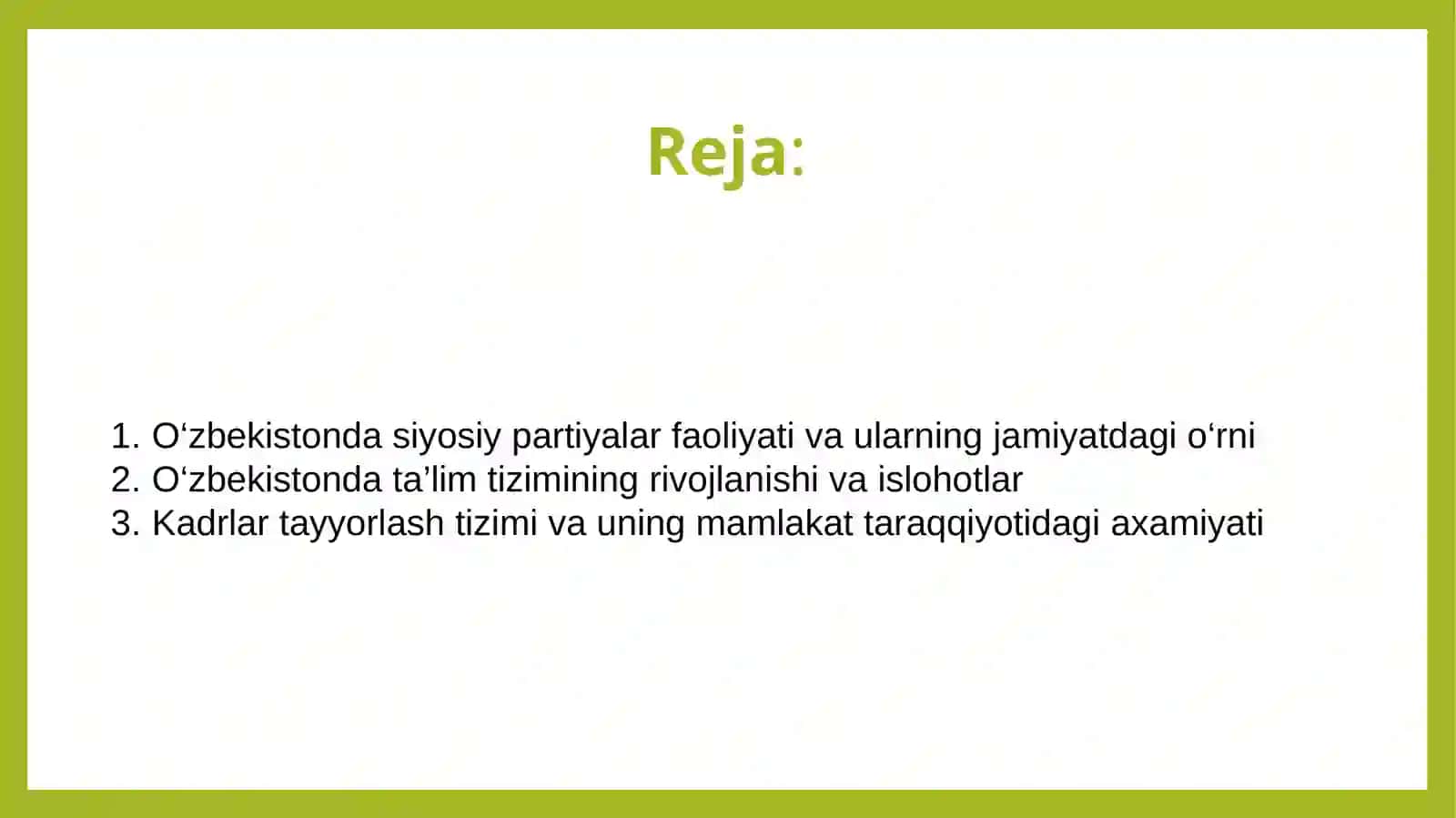 Reja:

1. O‘zbekistonda siyosiy partiyalar faoliyati va ularning jamiyatdagi o‘rni
2. O‘zbekistonda ta’lim tizimining rivojlanishi va islohotlar
3. Kadrlar tayyorlash tizimi va uning mamlakat taraqqiyotidagi axamiyati